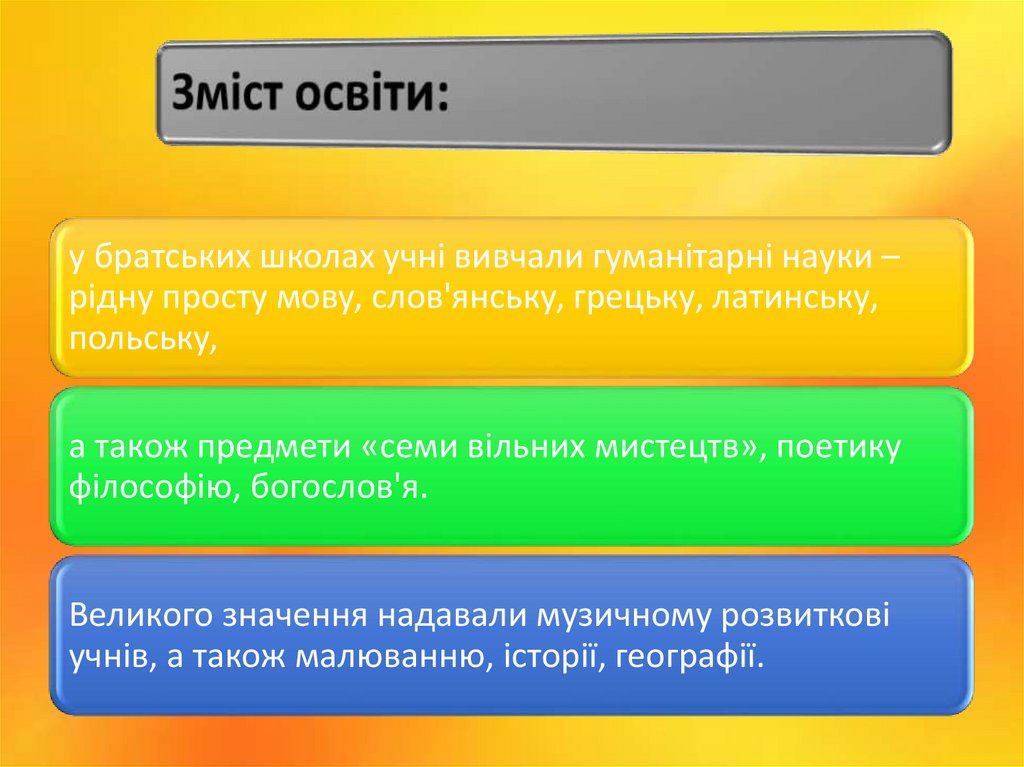 Зміст освіти:

у братських школах учні вивчали гуманітарні науки – рідну просту мову, слов'янську, грецьку, латинську, польську,

а також предмети «семи вільних мистецтв», поетику філософію, богослов'я.

Великого значення надавали музичному розвиткові учнів, а також малюванню, історії, географії.